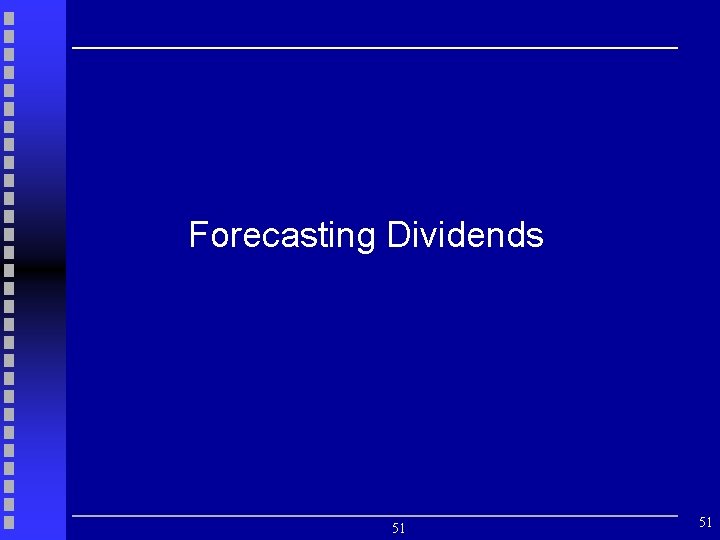 Forecasting Dividends

51

51